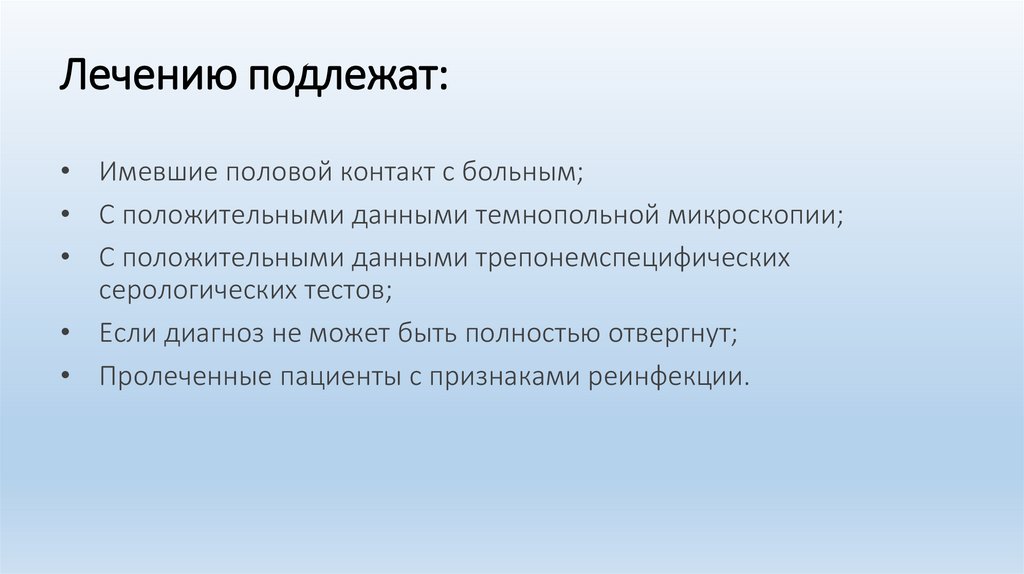 Лечению подлежат:

• Имевшие половой контакт с больным;
• С положительными данными темнопольной микроскопии;
• С положительными данными трепонемспецифических серологических тестов;
• Если диагноз не может быть полностью отвергнут;
• Пролеченные пациенты с признаками реинфекции.